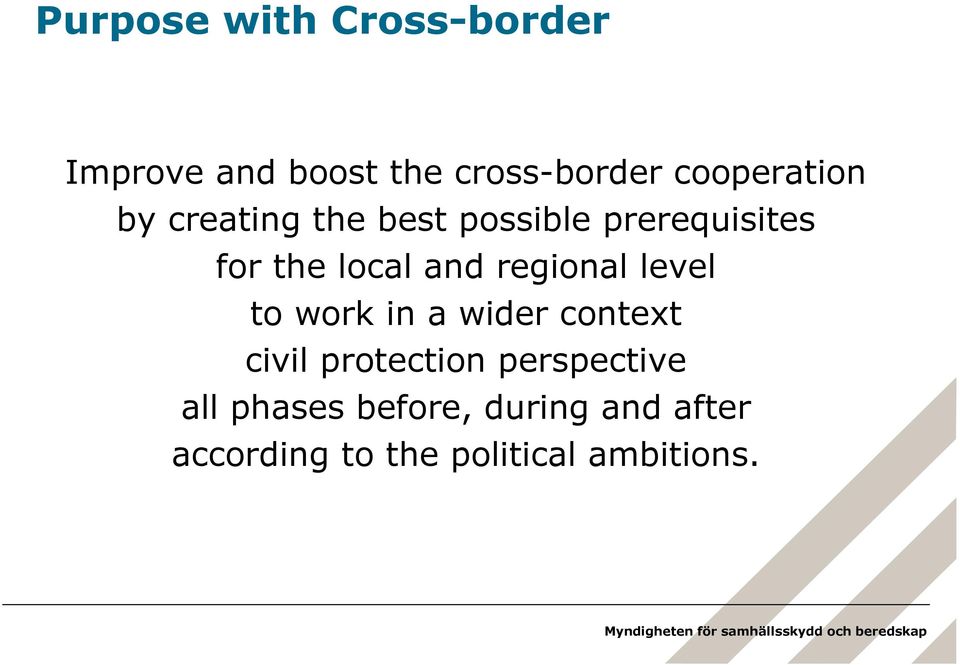 Purpose with Cross-border

Improve and boost the cross-border cooperation by creating the best possible prerequisites for the local and regional level to work in a wider context civil protection perspective all phases before, during and after according to the political ambitions.

Myndigheten för samhällsskydd och beredskap